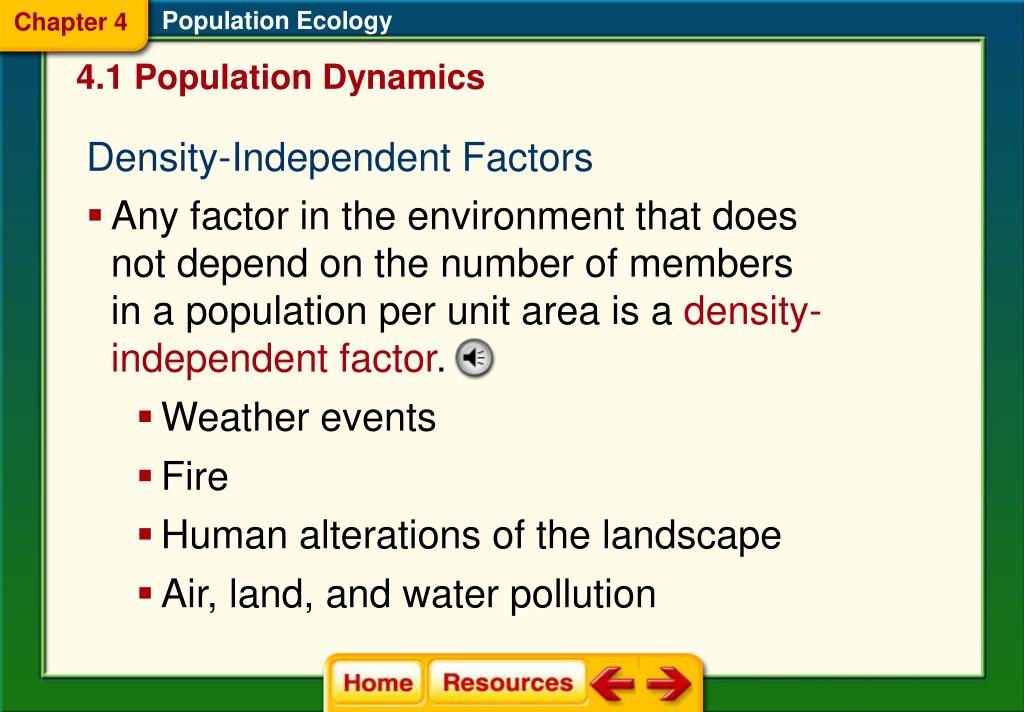 Chapter 4 Population Ecology

4.1 Population Dynamics

Density-Independent Factors

▪ Any factor in the environment that does not depend on the number of members in a population per unit area is a density-independent factor.

▪ Weather events

▪ Fire

▪ Human alterations of the landscape

▪ Air, land, and water pollution

Home Resources